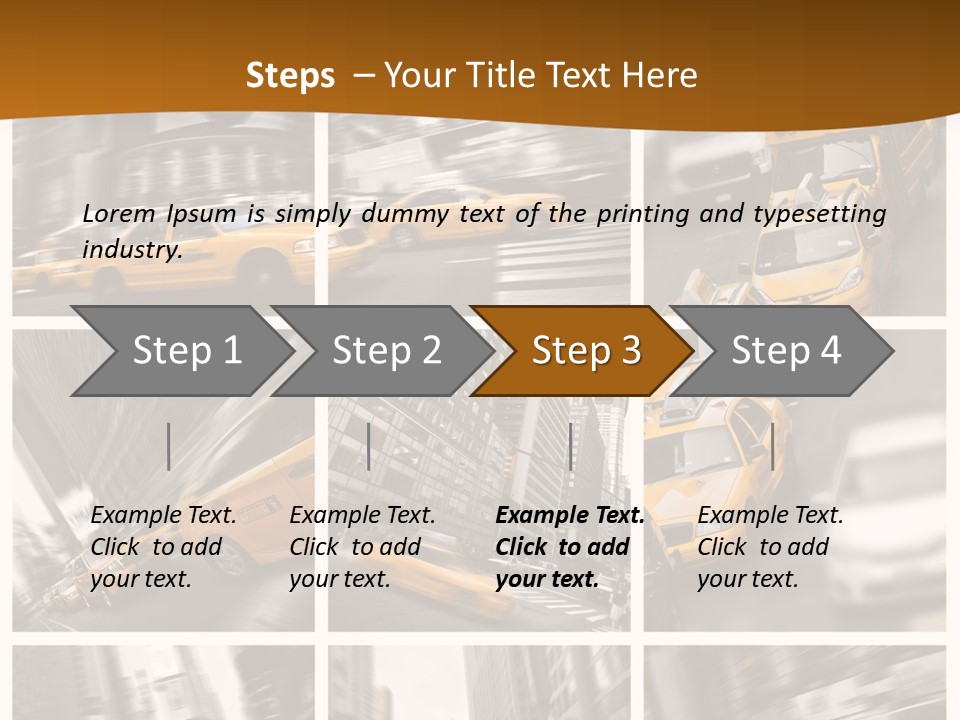 Steps – Your Title Text Here

Lorem Ipsum is simply dummy text of the printing and typesetting industry.

Step 1

Step 2

Step 3

Step 4

Example Text. Click to add your text.

Example Text. Click to add your text.

Example Text. Click to add your text.

Example Text. Click to add your text.